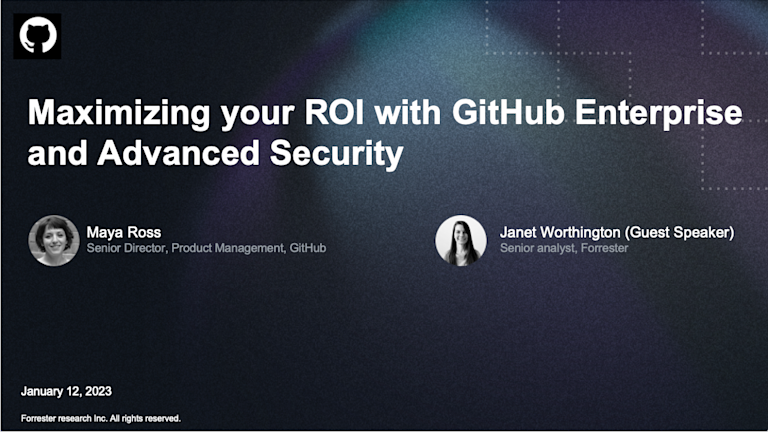 Maximizing your ROI with GitHub Enterprise and Advanced Security

Maya Ross
Senior Director, Product Management, GitHub

Janet Worthington (Guest Speaker)
Senior analyst, Forrester

January 12, 2023

Forrester research Inc. All rights reserved.